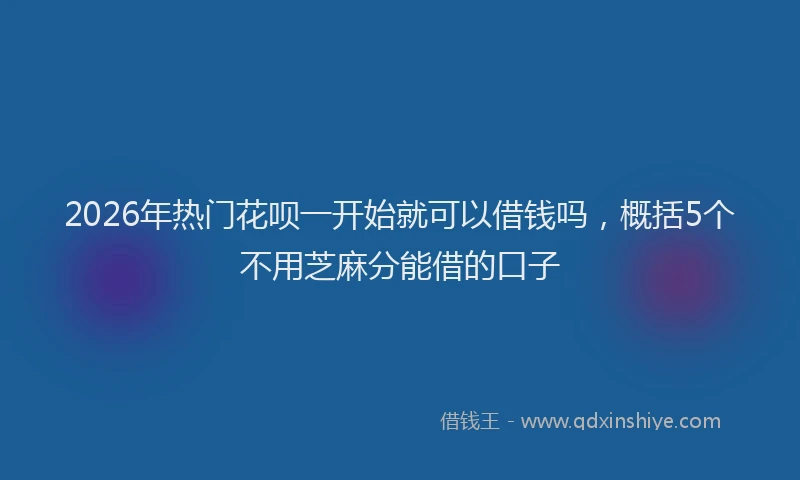 2026年热门花呗一开始就可以借钱吗，概括5个不用芝麻分能借的口子

借钱王 - www.qdxinshiye.com